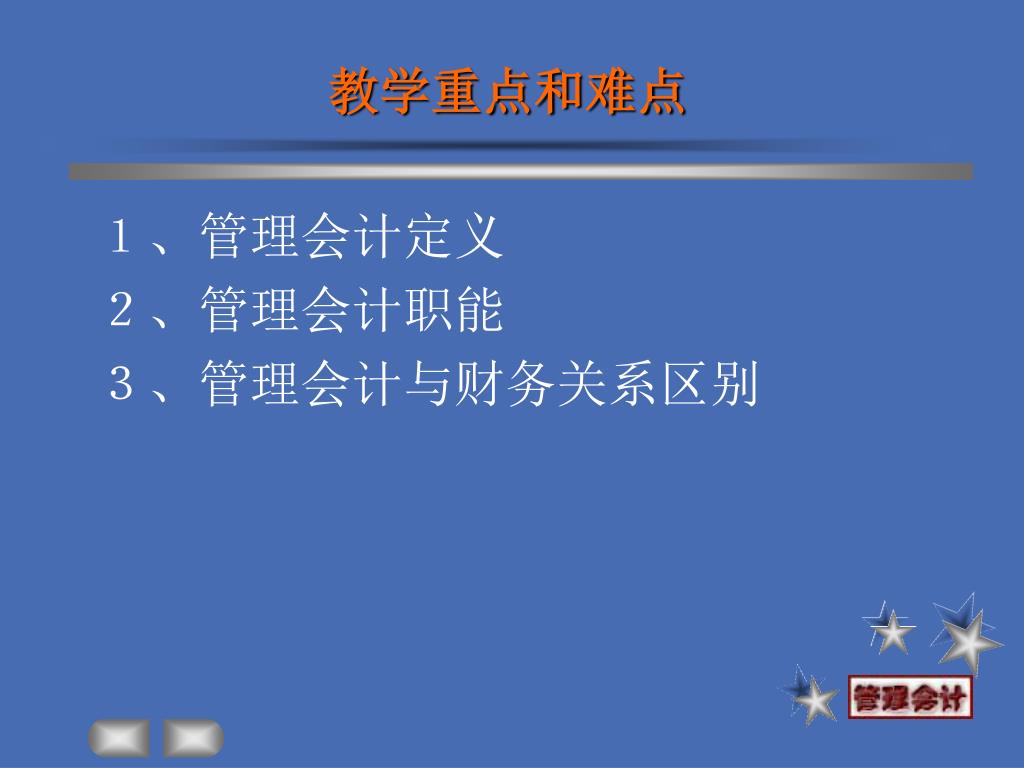 教学重点和难点

1、管理会计定义
2、管理会计职能
3、管理会计与财务关系区别

管理会计